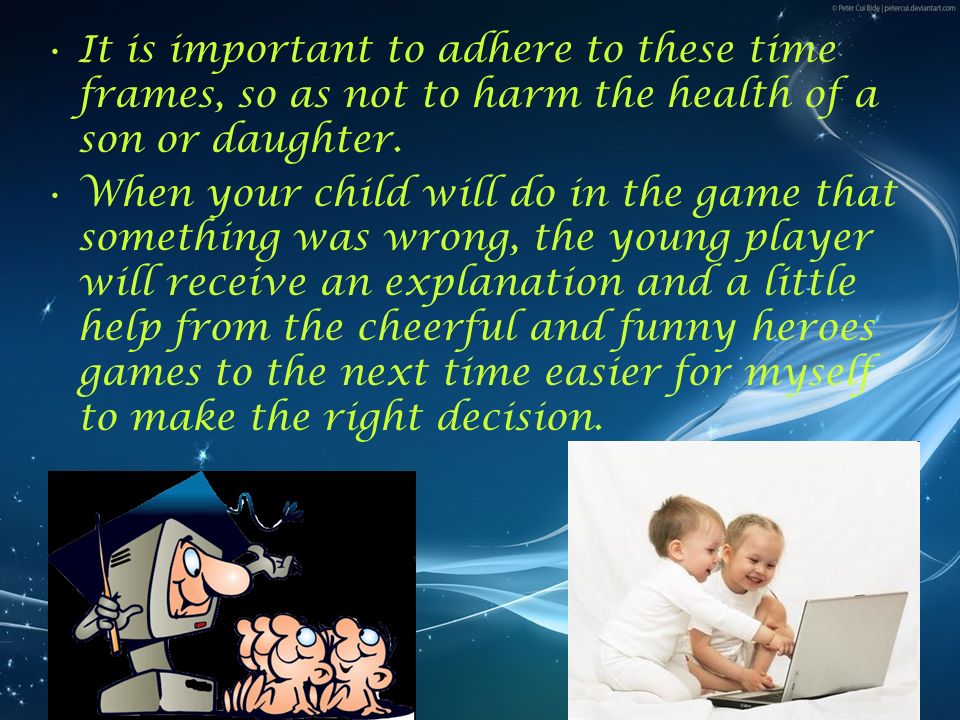 © Peter Cui Bide | petercui.deviantart.com

• It is important to adhere to these time frames, so as not to harm the health of a son or daughter.

• When your child will do in the game that something was wrong, the young player will receive an explanation and a little help from the cheerful and funny heroes games to the next time easier for myself to make the right decision.